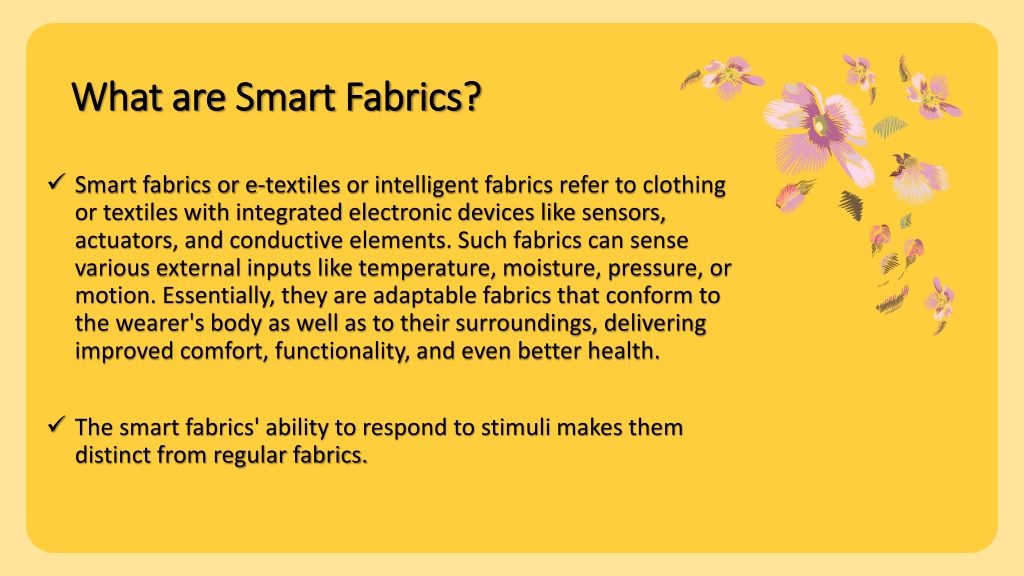 What are Smart Fabrics?

✓ Smart fabrics or e-textiles or intelligent fabrics refer to clothing or textiles with integrated electronic devices like sensors, actuators, and conductive elements. Such fabrics can sense various external inputs like temperature, moisture, pressure, or motion. Essentially, they are adaptable fabrics that conform to the wearer's body as well as to their surroundings, delivering improved comfort, functionality, and even better health.

✓ The smart fabrics' ability to respond to stimuli makes them distinct from regular fabrics.